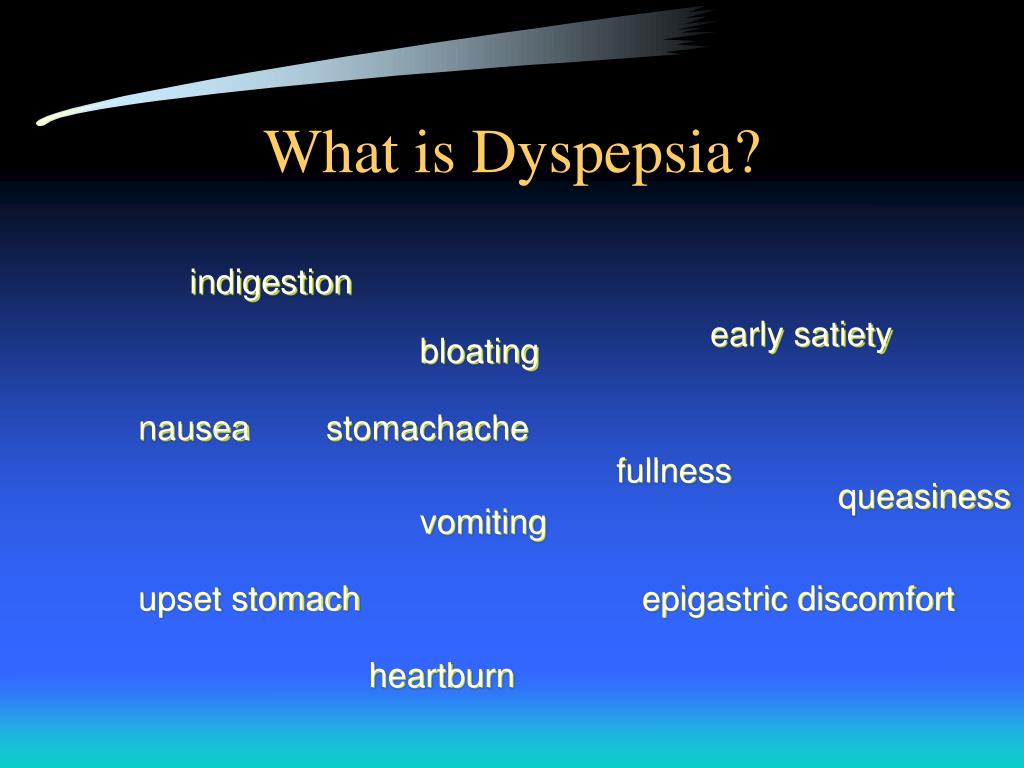 What is Dyspepsia?

indigestion

early satiety

bloating

nausea

stomachache

fullness

queasiness

vomiting

upset stomach

epigastric discomfort

heartburn